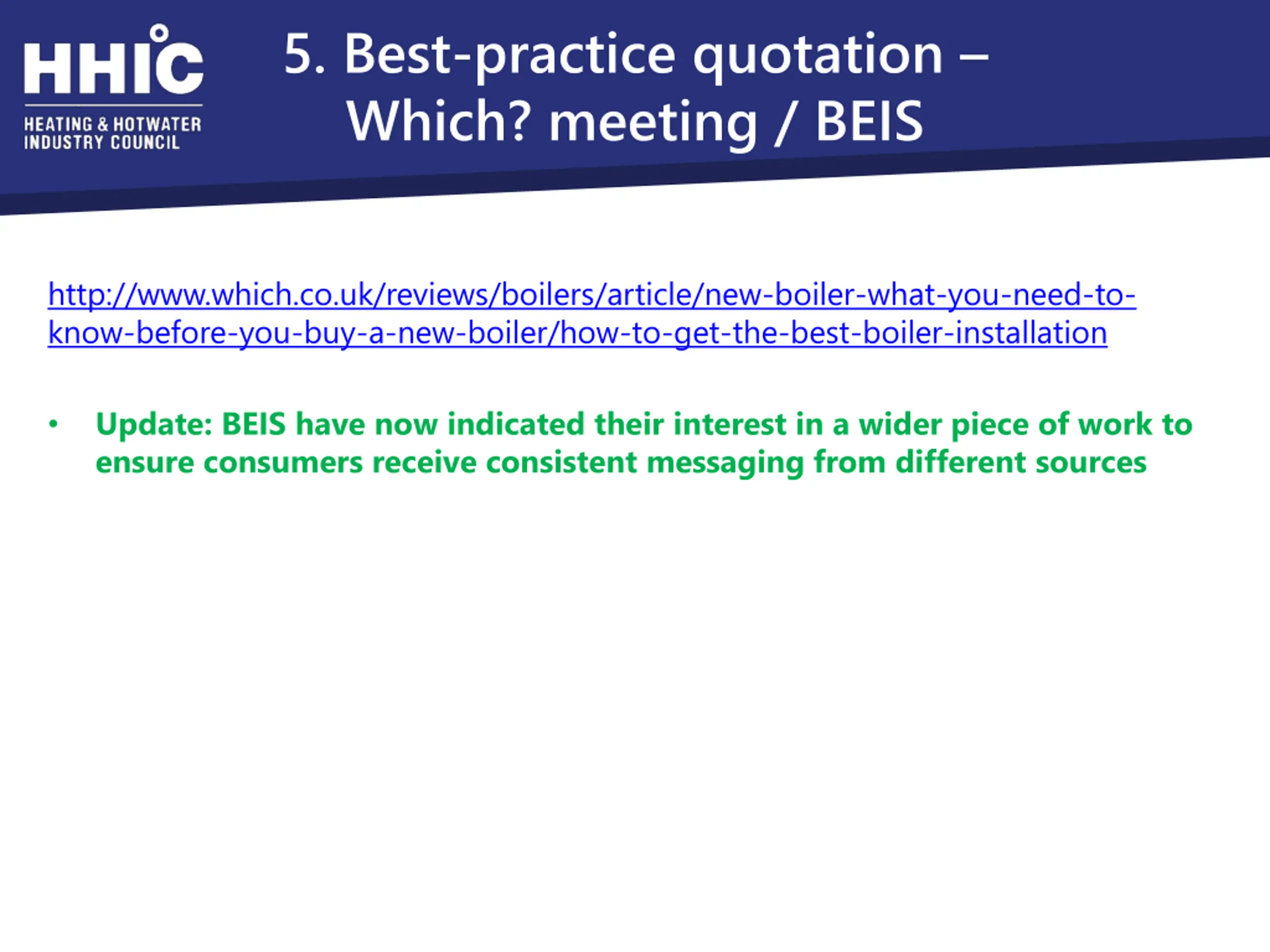 HHIC
HEATING & HOTWATER INDUSTRY COUNCIL

5. Best-practice quotation – Which? meeting / BEIS

http://www.which.co.uk/reviews/boilers/article/new-boiler-what-you-need-to-know-before-you-buy-a-new-boiler/how-to-get-the-best-boiler-installation

• Update: BEIS have now indicated their interest in a wider piece of work to ensure consumers receive consistent messaging from different sources